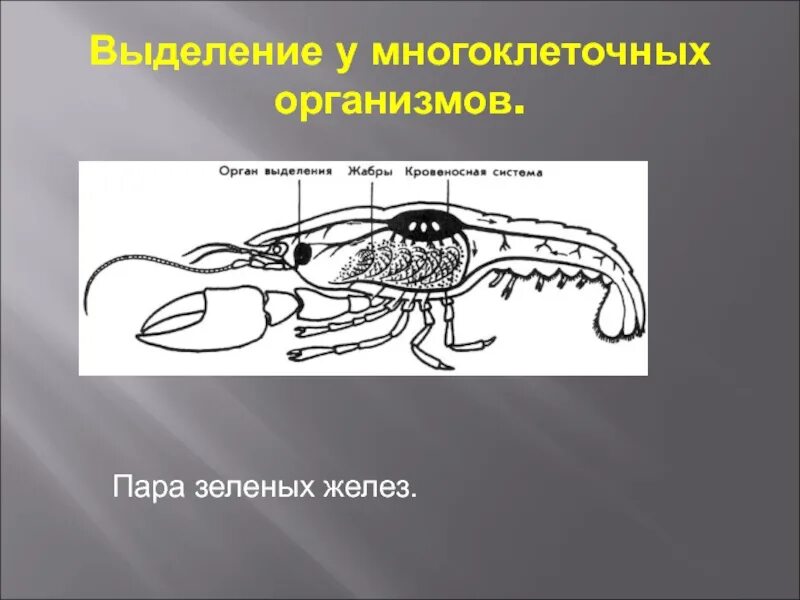 Выделение у многоклеточных организмов.

Орган выделения Жабры Кровеносная система

Пара зеленых желез.